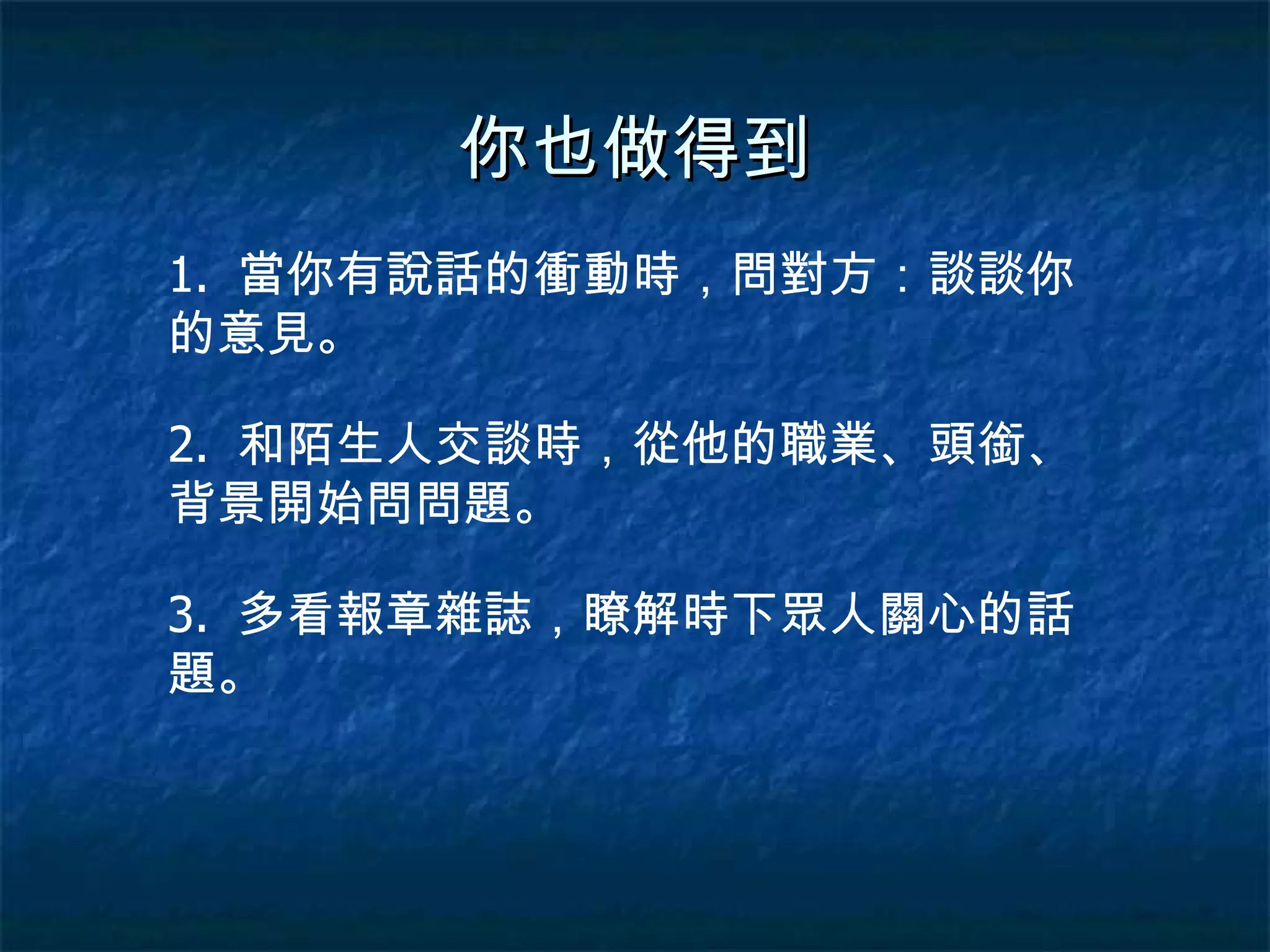 你也做得到

1. 當你有說話的衝動時，問對方：談談你的意見。

2. 和陌生人交談時，從他的職業、頭銜、背景開始問問題。

3. 多看報章雜誌，瞭解時下眾人關心的話題。